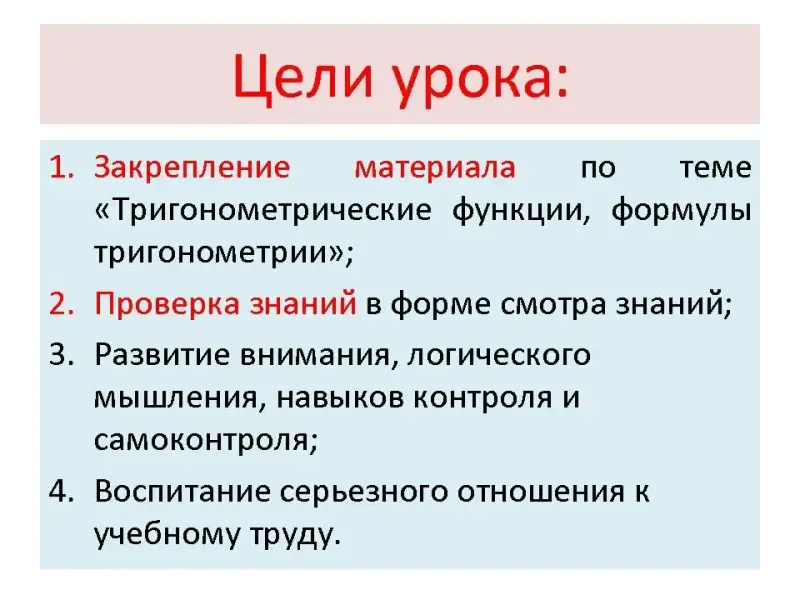 Цели урока:

1. Закрепление материала по теме «Тригонометрические функции, формулы тригонометрии»;
2. Проверка знаний в форме смотра знаний;
3. Развитие внимания, логического мышления, навыков контроля и самоконтроля;
4. Воспитание серьезного отношения к учебному труду.